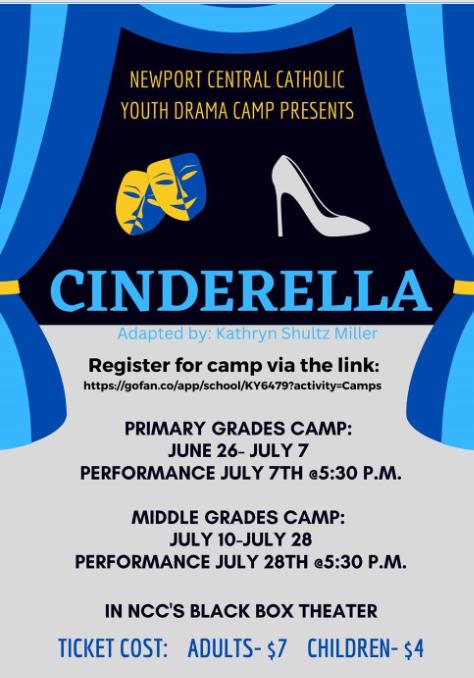 NEWPORT CENTRAL CATHOLIC YOUTH DRAMA CAMP PRESENTS

CINDERELLA

Adapted by: Kathryn Shultz Miller

Register for camp via the link:
https://gofan.co/app/school/KY6479?activity=Camps

PRIMARY GRADES CAMP:
JUNE 26- JULY 7
PERFORMANCE JULY 7TH @5:30 P.M.

MIDDLE GRADES CAMP:
JULY 10-JULY 28
PERFORMANCE JULY 28TH @5:30 P.M.

IN NCC'S BLACK BOX THEATER

TICKET COST: ADULTS- $7 CHILDREN- $4